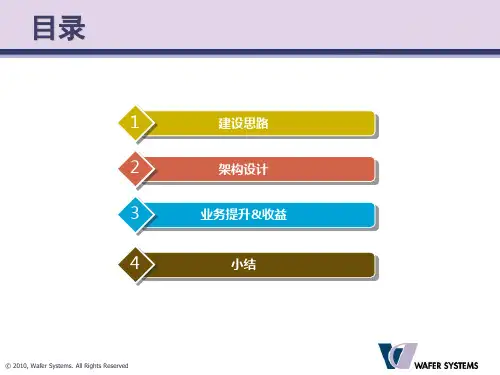 目录

1 建设思路

2 架构设计

3 业务提升&收益

4 小结

© 2010, Wafer Systems. All Rights Reserved

WAFER SYSTEMS